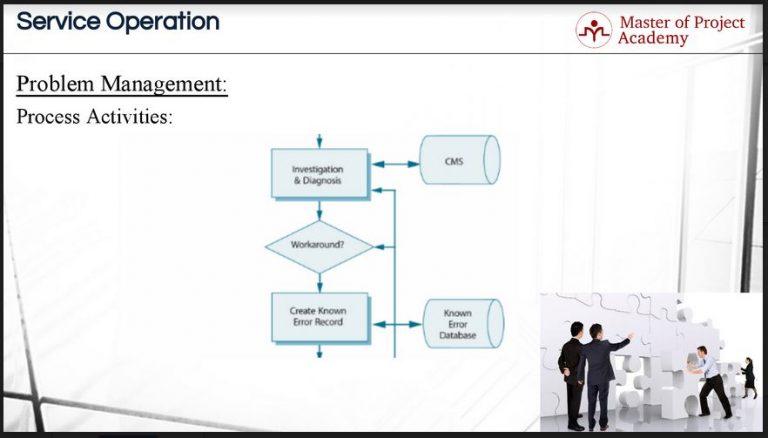 Service Operation

Master of Project Academy

Problem Management:

Process Activities:

Investigation & Diagnosis

CMS

Workaround?

Create Known Error Record

Known Error Database